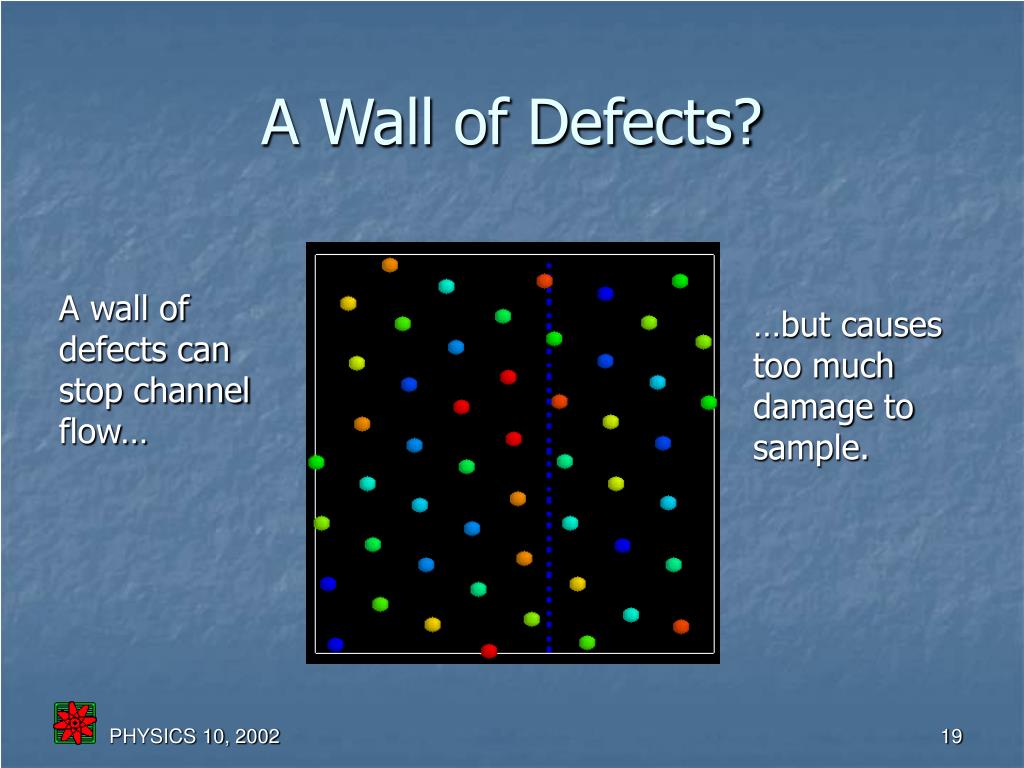 A Wall of Defects?

A wall of defects can stop channel flow…

…but causes too much damage to sample.

PHYSICS 10, 2002

19